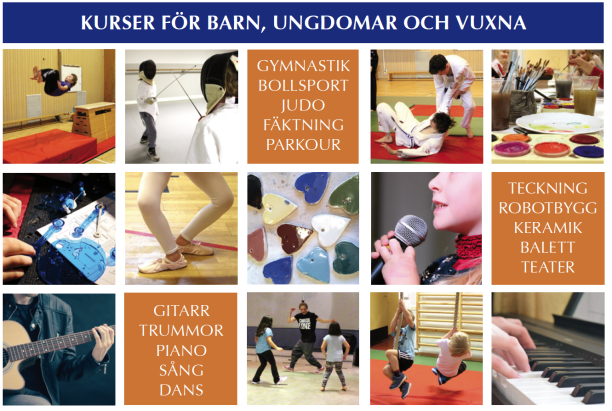 KURSER FÖR BARN, UNGDOMAR OCH VUXNA

GYMNASTIK
BOLLSPORT
JUDO
FÄKTNING
PARKOUR

TECKNING
ROBOTBYGG
KERAMIK
BALETT
TEATER

GITARR
TRUMMOR
PIANO
SÅNG
DANS